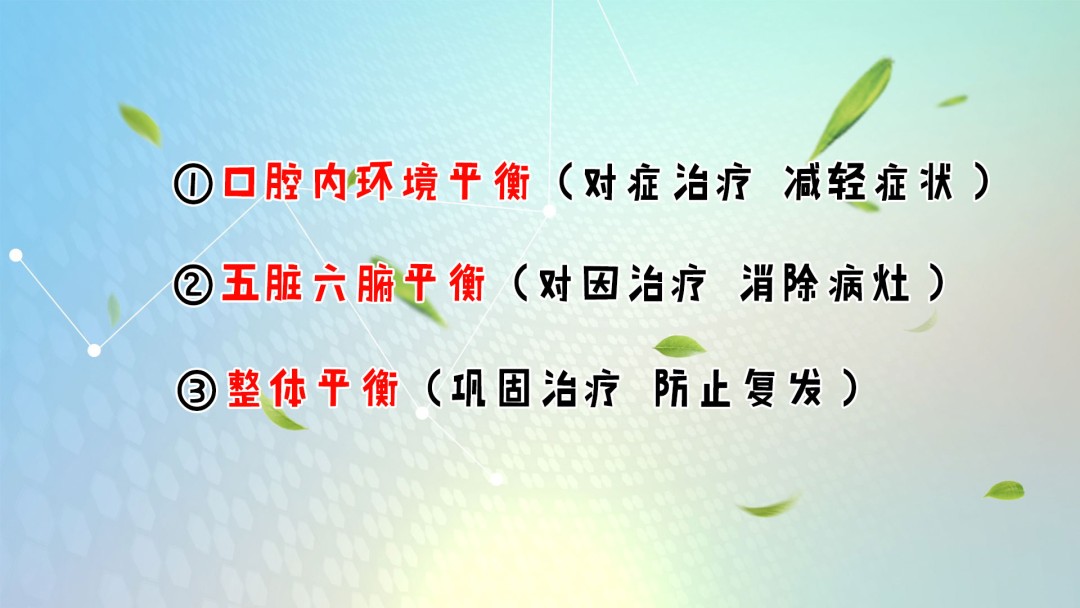 ①口腔内环境平衡（对症治疗 减轻症状）

②五脏六腑平衡（对因治疗 消除病灶）

③整体平衡（巩固治疗 防止复发）